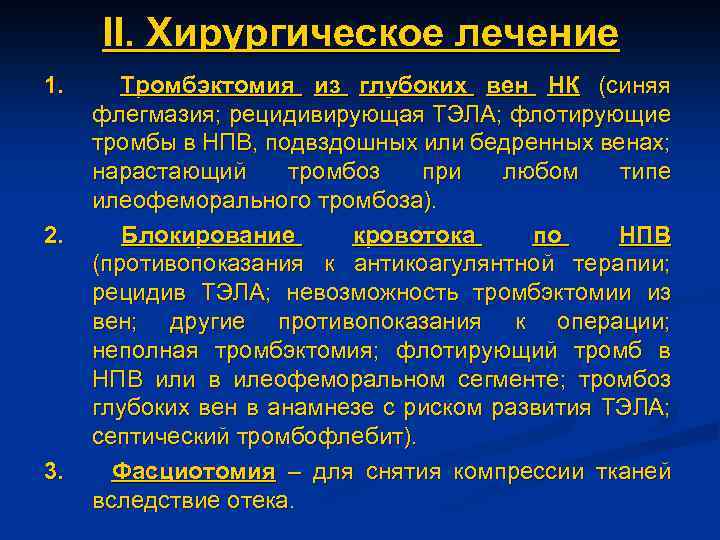 II. Хирургическое лечение

1. Тромбэктомия из глубоких вен НК (синяя флегмазия; рецидивирующая ТЭЛА; флотирующие тромбы в НПВ, подвздошных или бедренных венах; нарастающий тромбоз при любом типе илеофеморального тромбоза).

2. Блокирование кровотока по НПВ (противопоказания к антикоагулянтной терапии; рецидив ТЭЛА; невозможность тромбэктомии из вен; другие противопоказания к операции; неполная тромбэктомия; флотирующий тромб в НПВ или в илеофеморальном сегменте; тромбоз глубоких вен в анамнезе с риском развития ТЭЛА; септический тромбофлебит).

3. Фасциотомия – для снятия компрессии тканей вследствие отека.